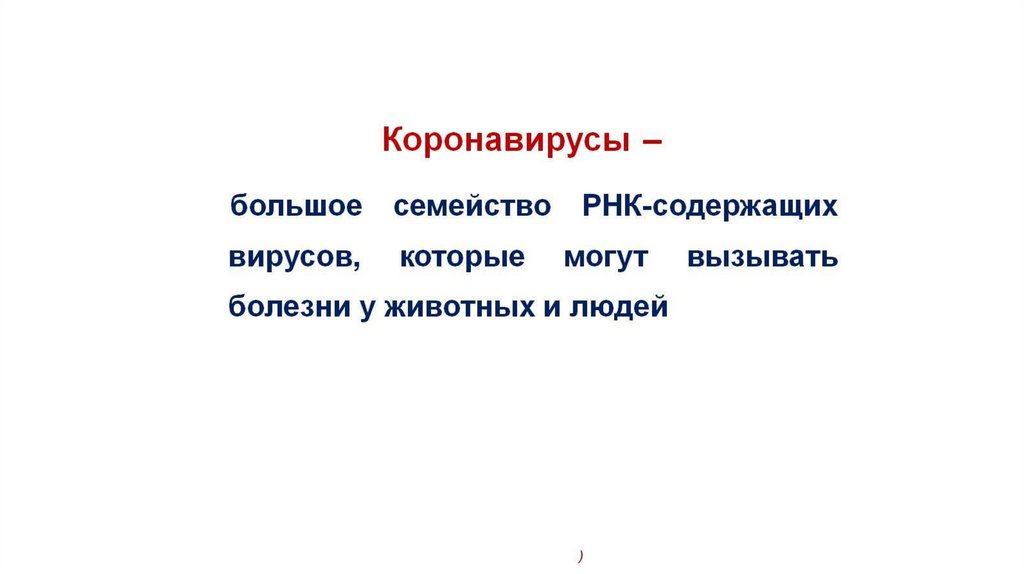 Коронавирусы –

большое семейство РНК-содержащих вирусов, которые могут вызывать болезни у животных и людей

)